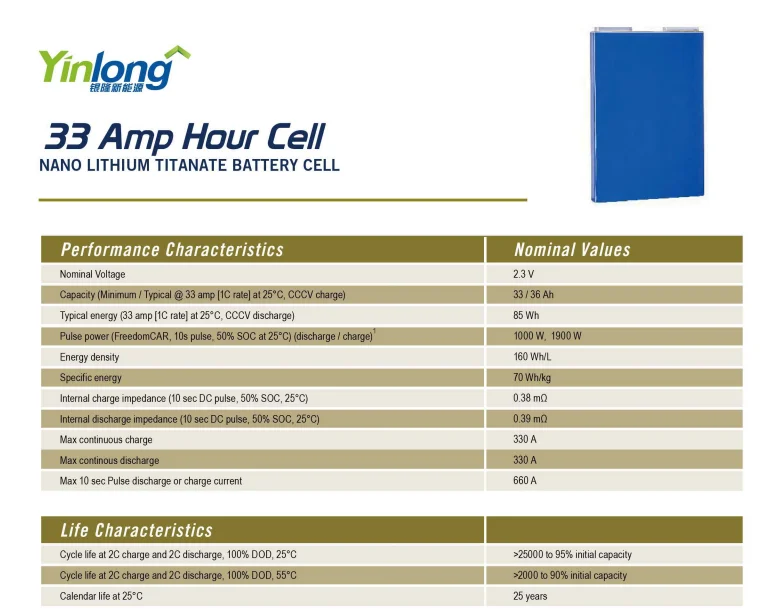 Yinlong
银隆新能源

33 Amp Hour Cell
NANO LITHIUM TITANATE BATTERY CELL

| Performance Characteristics | Nominal Values |
|---|---|
| Nominal Voltage | 2.3 V |
| Capacity (Minimum / Typical @ 33 amp [1C rate] at 25°C, CCCV charge) | 33 / 36 Ah |
| Typical energy (33 amp [1C rate] at 25°C, CCCV discharge) | 85 Wh |
| Pulse power (FreedomCAR, 10s pulse, 50% SOC at 25°C) (discharge / charge)$^1$ | 1000 W, 1900 W |
| Energy density | 160 Wh/L |
| Specific energy | 70 Wh/kg |
| Internal charge impedance (10 sec DC pulse, 50% SOC, 25°C) | 0.38 mΩ |
| Internal discharge impedance (10 sec DC pulse, 50% SOC, 25°C) | 0.39 mΩ |
| Max continuous charge | 330 A |
| Max continous discharge | 330 A |
| Max 10 sec Pulse discharge or charge current | 660 A |

| Life Characteristics | |
|---|---|
| Cycle life at 2C charge and 2C discharge, 100% DOD, 25°C | >25000 to 95% initial capacity |
| Cycle life at 2C charge and 2C discharge, 100% DOD, 55°C | >2000 to 90% initial capacity |
| Calendar life at 25°C | 25 years |